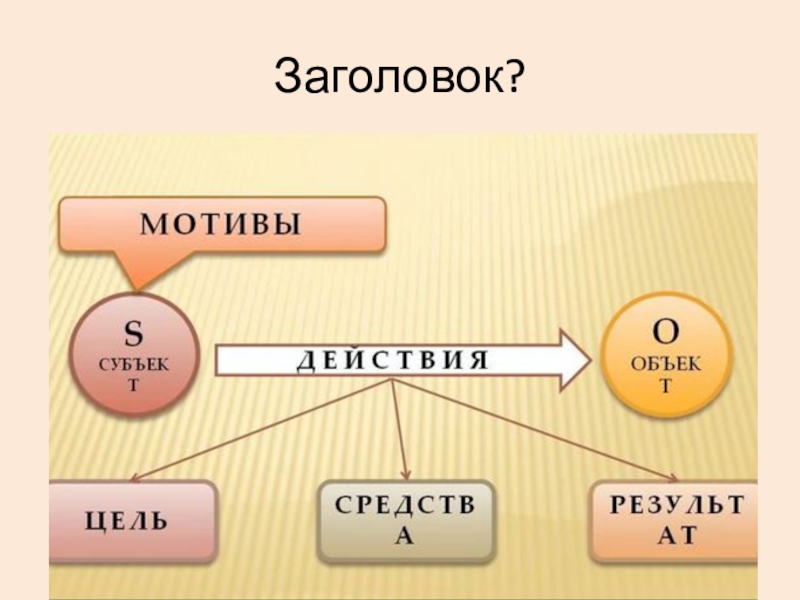 Заголовок?

МОТИВЫ

S
СУБЪЕКТ

ДЕЙСТВИЯ

O
ОБЪЕКТ

ЦЕЛЬ

СРЕДСТВА

РЕЗУЛЬТАТ